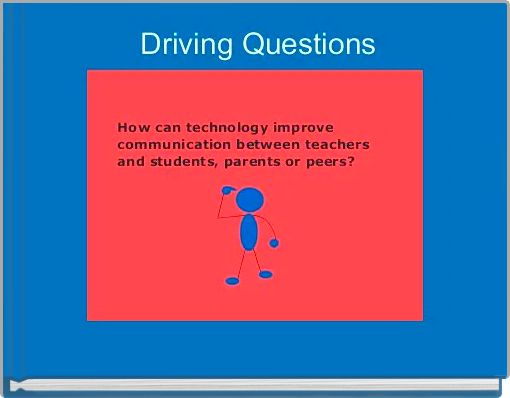 Driving Questions

How can technology improve communication between teachers and students, parents or peers?